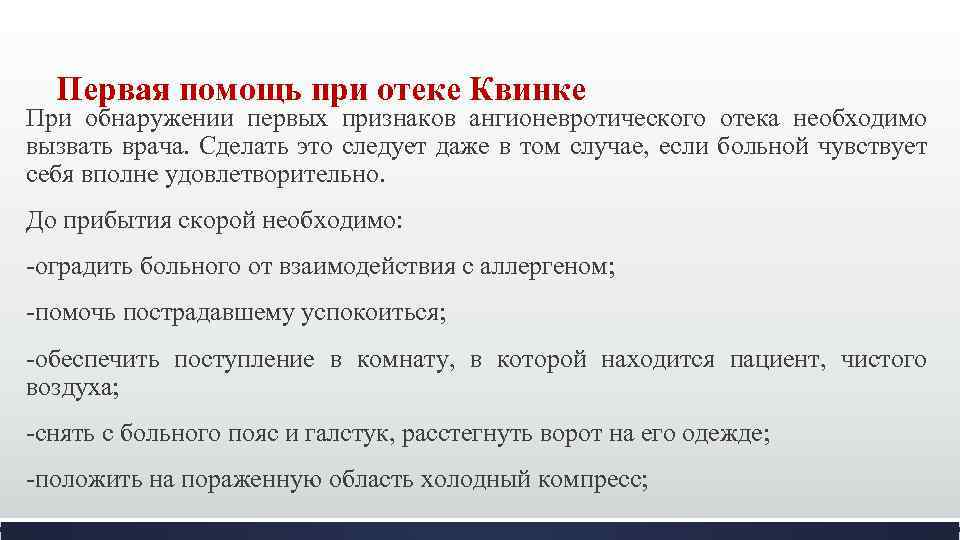 Первая помощь при отеке Квинке

При обнаружении первых признаков ангионевротического отека необходимо вызвать врача. Сделать это следует даже в том случае, если больной чувствует себя вполне удовлетворительно.

До прибытия скорой необходимо:

-оградить больного от взаимодействия с аллергеном;

-помочь пострадавшему успокоиться;

-обеспечить поступление в комнату, в которой находится пациент, чистого воздуха;

-снять с больного пояс и галстук, расстегнуть ворот на его одежде;

-положить на пораженную область холодный компресс;